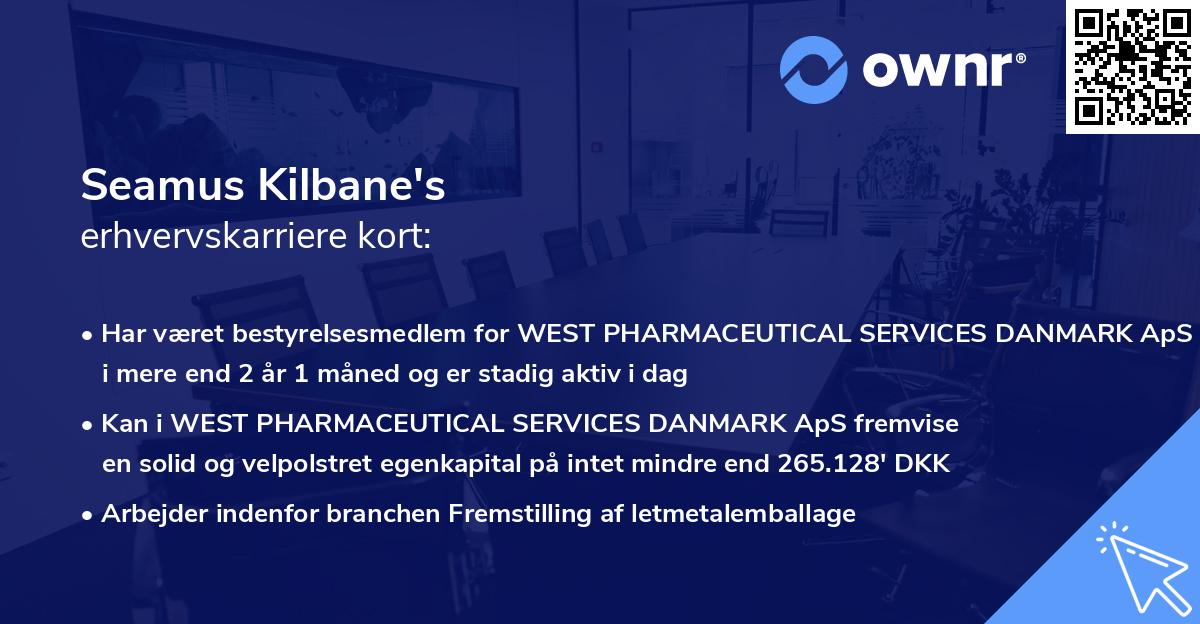 ownr®

Seamus Kilbane's
erhvervskarriere kort:

• Har været bestyrelsesmedlem for WEST PHARMACEUTICAL SERVICES DANMARK ApS i mere end 2 år 1 måned og er stadig aktiv i dag

• Kan i WEST PHARMACEUTICAL SERVICES DANMARK ApS fremvise en solid og velpolstret egenkapital på intet mindre end 265.128' DKK

• Arbejder indenfor branchen Fremstilling af letmetalemballage